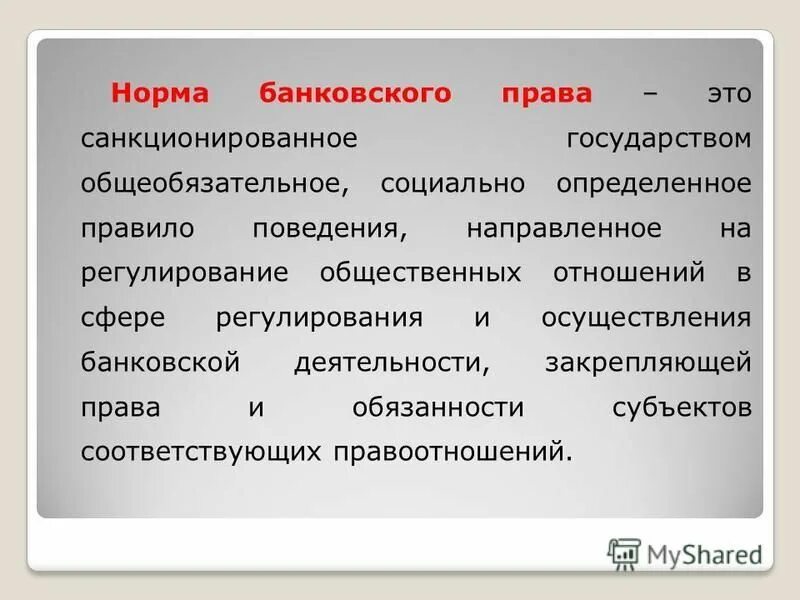 Норма банковского права – это санкционированное государством общеобязательное, социально определенное правило поведения, направленное на регулирование общественных отношений в сфере регулирования и осуществления банковской деятельности, закрепляющей права и обязанности субъектов соответствующих правоотношений.

MyShared